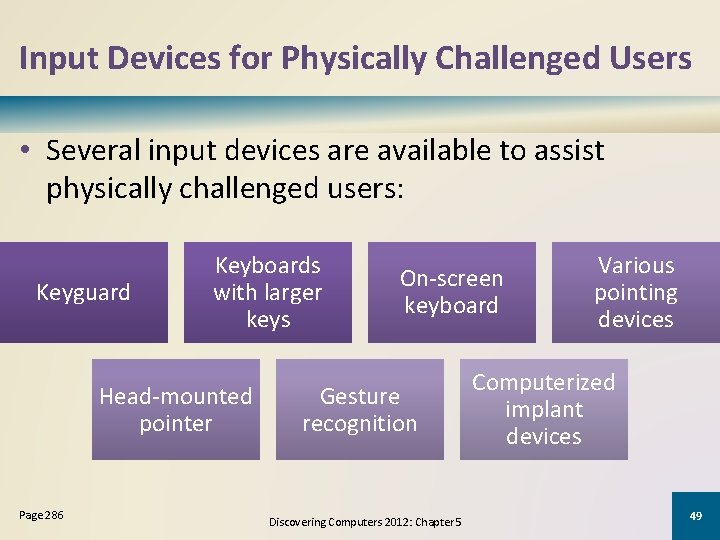 Input Devices for Physically Challenged Users

• Several input devices are available to assist physically challenged users:

Keyguard

Keyboards with larger keys

On-screen keyboard

Various pointing devices

Head-mounted pointer

Gesture recognition

Computerized implant devices

Page 286

Discovering Computers 2012: Chapter 5

49